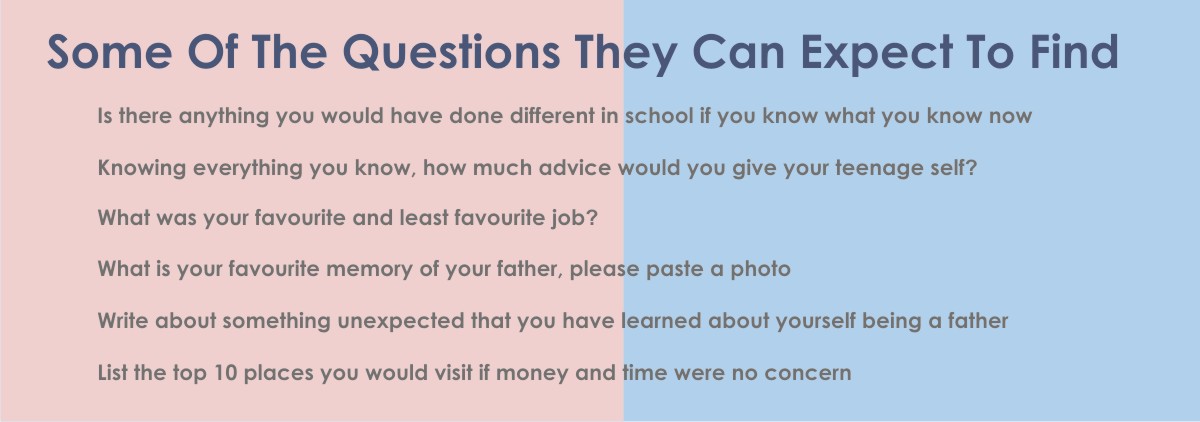 Some Of The Questions They Can Expect To Find

Is there anything you would have done different in school if you know what you know now

Knowing everything you know, how much advice would you give your teenage self?

What was your favourite and least favourite job?

What is your favourite memory of your father, please paste a photo

Write about something unexpected that you have learned about yourself being a father

List the top 10 places you would visit if money and time were no concern